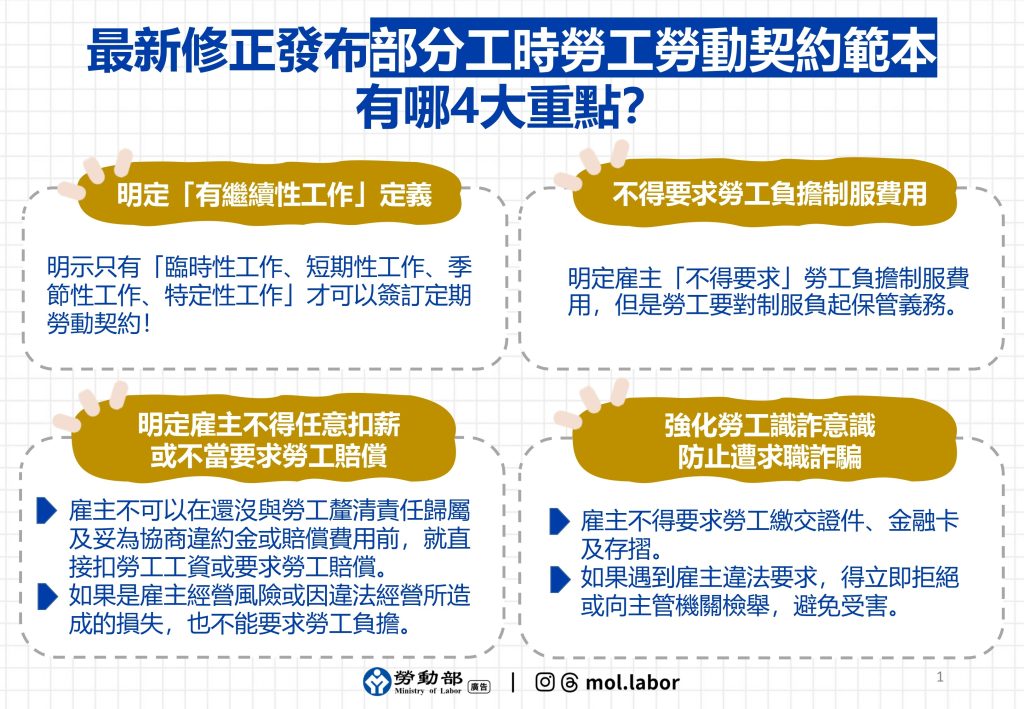 最新修正發布部分工時勞工勞動契約範本
有哪4大重點?

明定「有繼續性工作」定義

明示只有「臨時性工作、短期性工作、季節性工作、特定性工作」才可以簽訂定期勞動契約!

不得要求勞工負擔制服費用

明定雇主「不得要求」勞工負擔制服費用，但是勞工要對制服負起保管義務。

明定雇主不得任意扣薪
或不當要求勞工賠償

雇主不可以在還沒與勞工釐清責任歸屬及妥為協商違約金或賠償費用前，就直接扣勞工工資或要求勞工賠償。

如果是雇主經營風險或因違法經營所造成的損失，也不能要求勞工負擔。

強化勞工識詐意識
防止遭求職詐騙

雇主不得要求勞工繳交證件、金融卡及存摺。

如果遇到雇主違法要求，得立即拒絕或向主管機關檢舉，避免受害。

勞動部 Ministry of Labor 廣告 | mol.labor

1